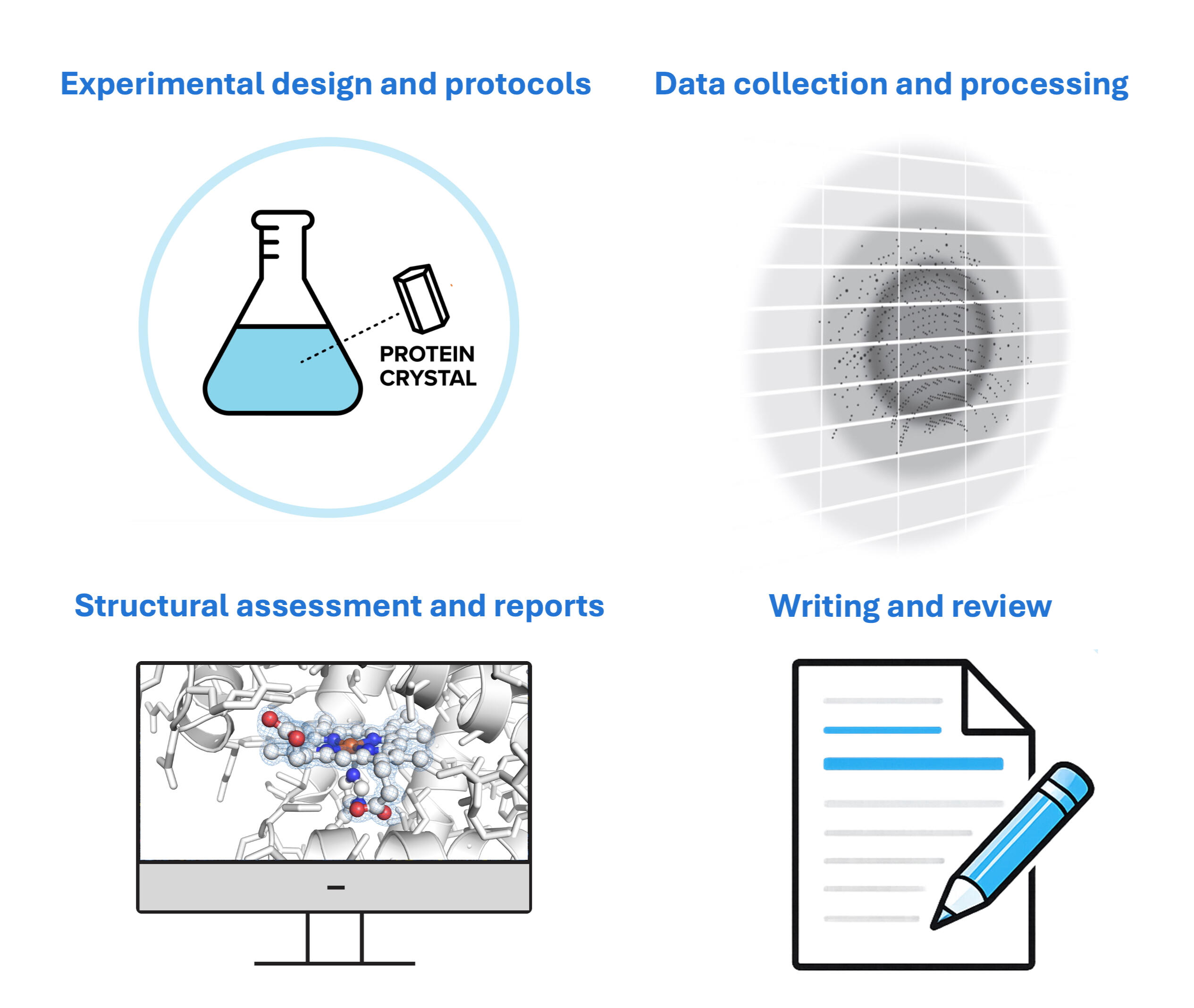 Experimental design and protocols

PROTEIN CRYSTAL

Data collection and processing

Structural assessment and reports

Writing and review